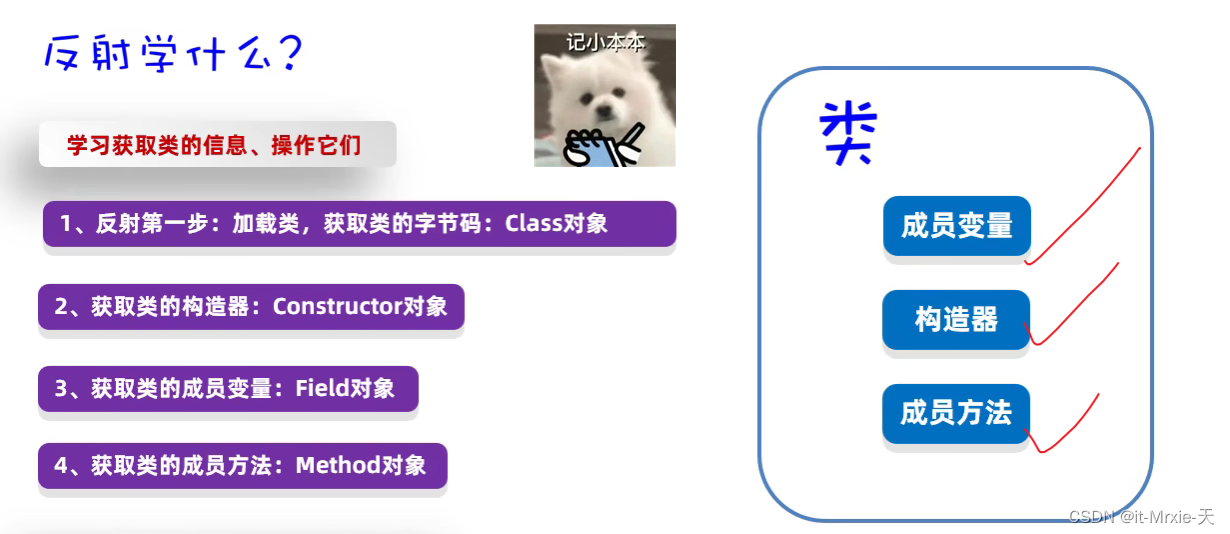 反射学什么?

记小本本

学习获取类的信息、操作它们

1、反射第一步:加载类,获取类的字节码:Class对象

2、获取类的构造器:Constructor对象

3、获取类的成员变量:Field对象

4、获取类的成员方法:Method对象

类

成员变量

构造器

成员方法

CSDN @it-Mrxie-天